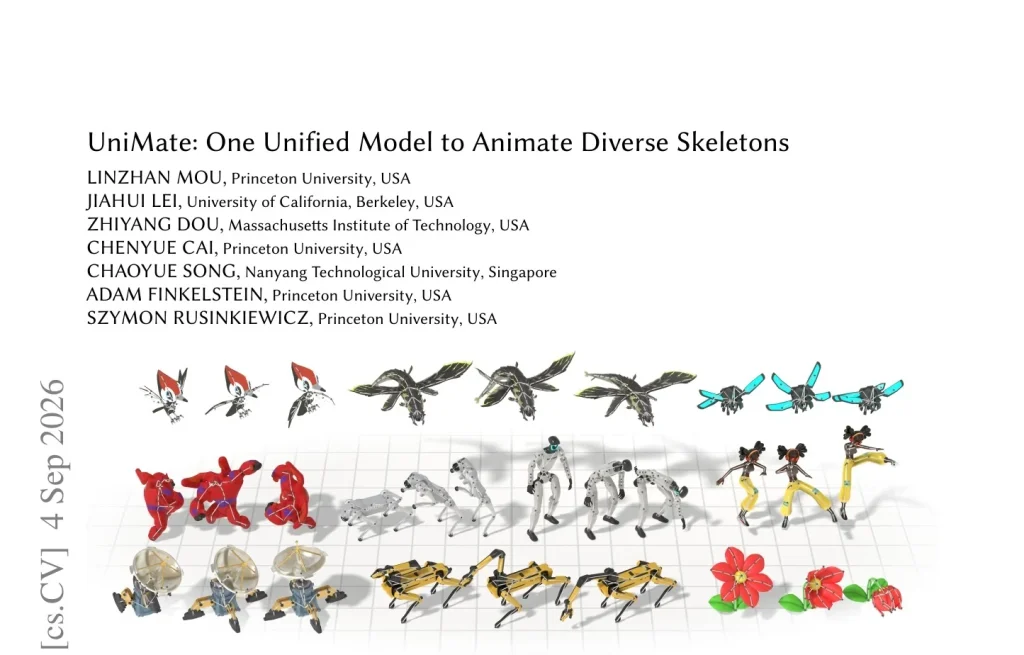 UniMate: One Unified Model to Animate Diverse Skeletons

LINZHAN MOU, Princeton University, USA
JIAHUI LEI, University of California, Berkeley, USA
ZHIYANG DOU, Massachusetts Institute of Technology, USA
CHENYUE CAI, Princeton University, USA
CHAOYUE SONG, Nanyang Technological University, Singapore
ADAM FINKELSTEIN, Princeton University, USA
SZYMON RUSINKIEWICZ, Princeton University, USA

[cs.CV] 4 Sep 2026